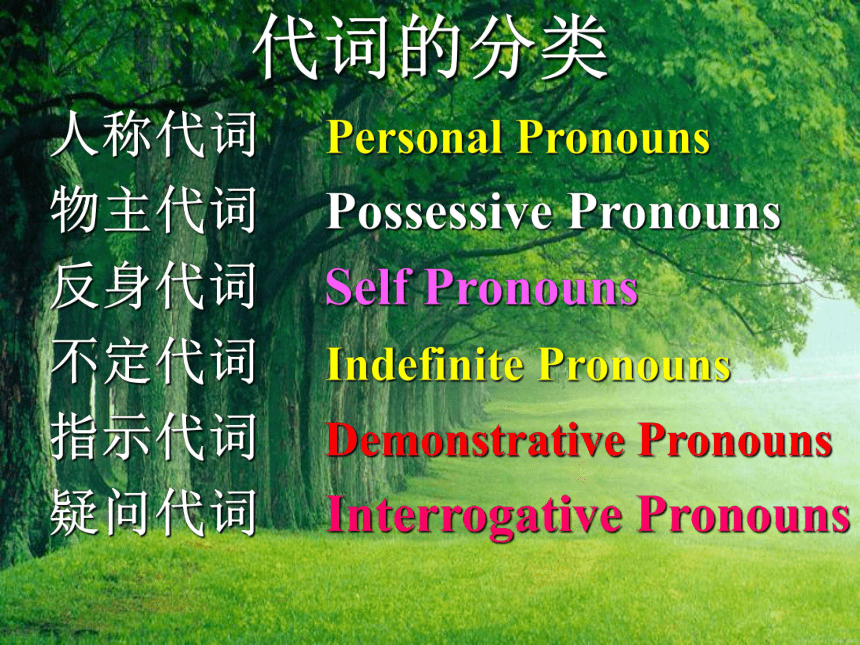 代词的分类

人称代词 Personal Pronouns
物主代词 Possessive Pronouns
反身代词 Self Pronouns
不定代词 Indefinite Pronouns
指示代词 Demonstrative Pronouns
疑问代词 Interrogative Pronouns